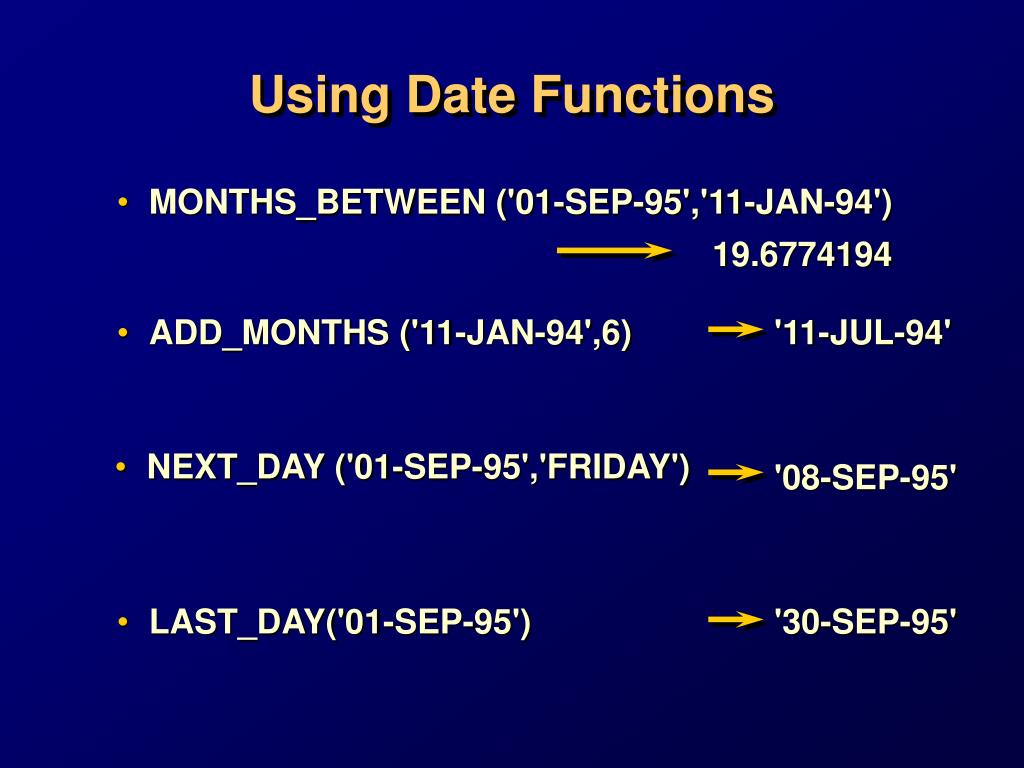 Using Date Functions

• MONTHS_BETWEEN ('01-SEP-95','11-JAN-94')
19.6774194

• ADD_MONTHS ('11-JAN-94',6) '11-JUL-94'

• NEXT_DAY ('01-SEP-95','FRIDAY') '08-SEP-95'

• LAST_DAY('01-SEP-95') '30-SEP-95'